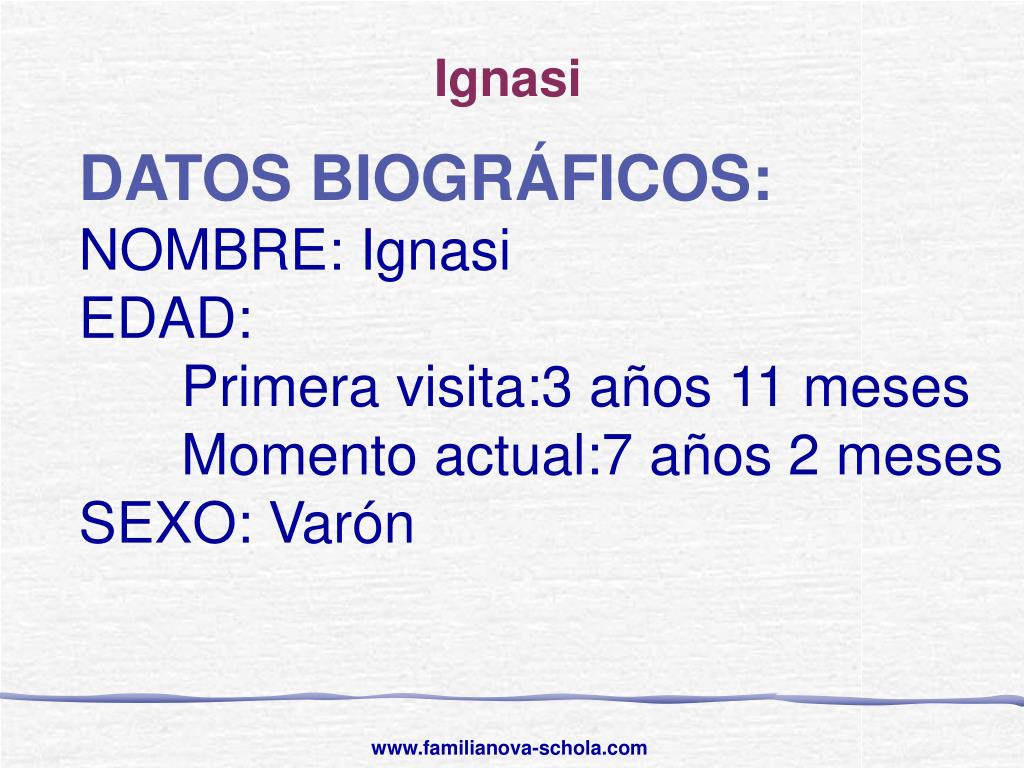 Ignasi

DATOS BIOGRÁFICOS:
NOMBRE: Ignasi
EDAD:
Primera visita:3 años 11 meses
Momento actual:7 años 2 meses
SEXO: Varón

www.familianova-schola.com